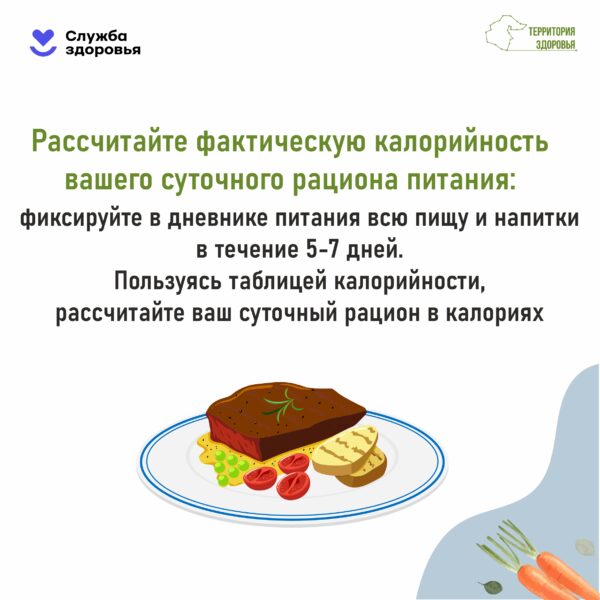 Служба здоровья

ТЕРРИТОРИЯ ЗДОРОВЬЯ

Рассчитайте фактическую калорийность вашего суточного рациона питания:

фиксируйте в дневнике питания всю пищу и напитки в течение 5-7 дней.
Пользуясь таблицей калорийности, рассчитайте ваш суточный рацион в калориях